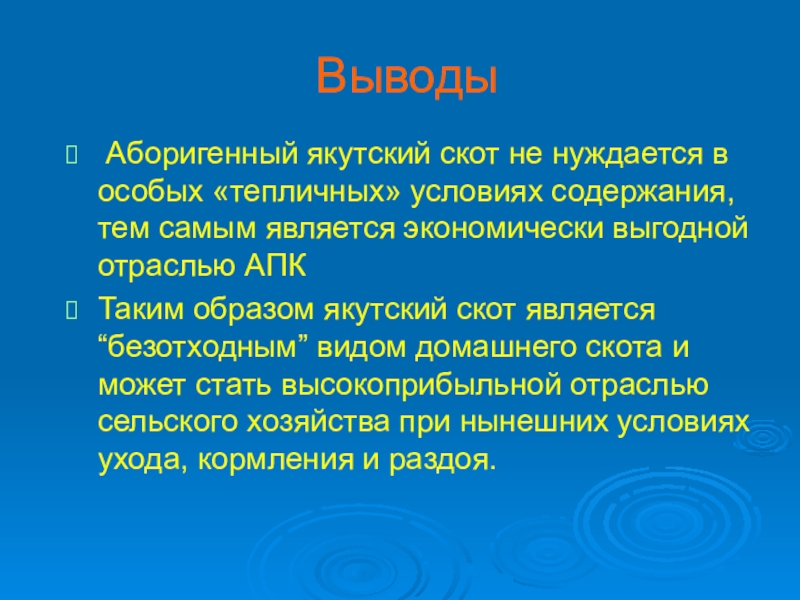 Выводы

Аборигенный якутский скот не нуждается в особых «тепличных» условиях содержания, тем самым является экономически выгодной отраслью АПК

Таким образом якутский скот является “безотходным” видом домашнего скота и может стать высокоприбыльной отраслью сельского хозяйства при нынешних условиях ухода, кормления и раздоя.